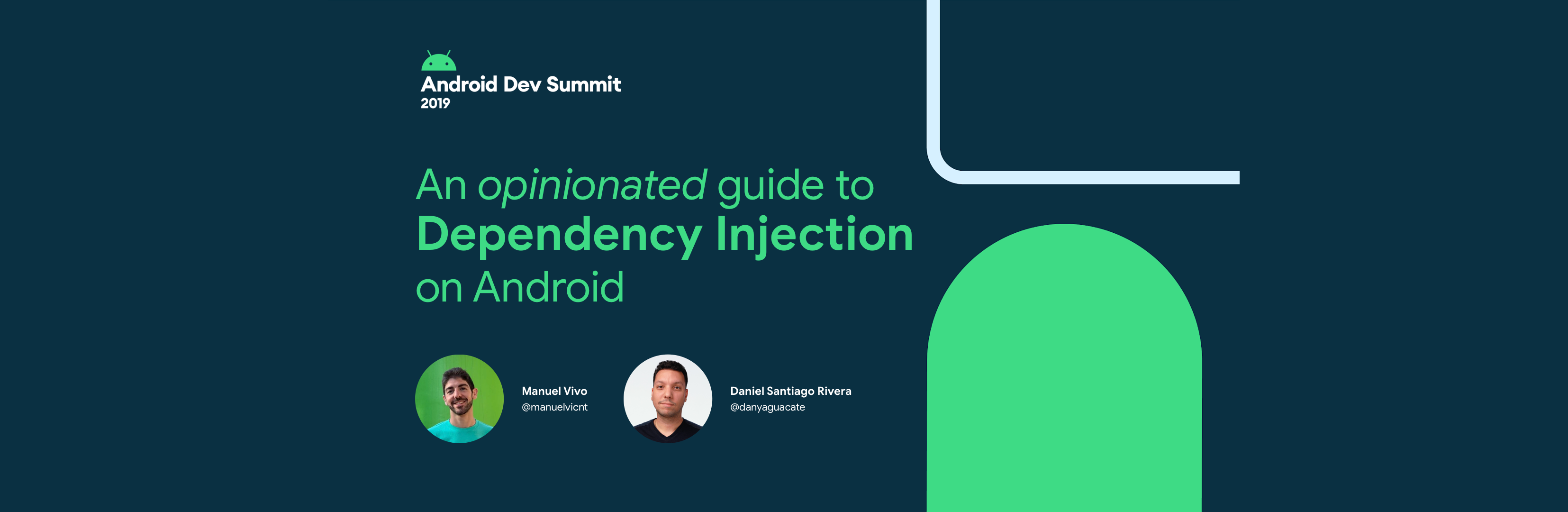 Android Dev Summit
2019

An opinionated guide to
Dependency Injection
on Android

Manuel Vivo
@manuelvicnt

Daniel Santiago Rivera
@danyaguacate